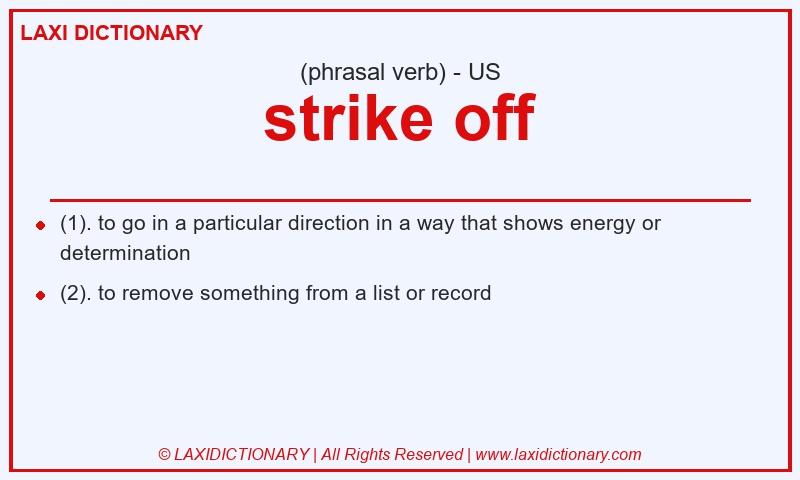 LAXI DICTIONARY

(phrasal verb) - US

strike off

- (1). to go in a particular direction in a way that shows energy or determination
- (2). to remove something from a list or record

© LAXIDICTIONARY | All Rights Reserved | www.laxidictionary.com